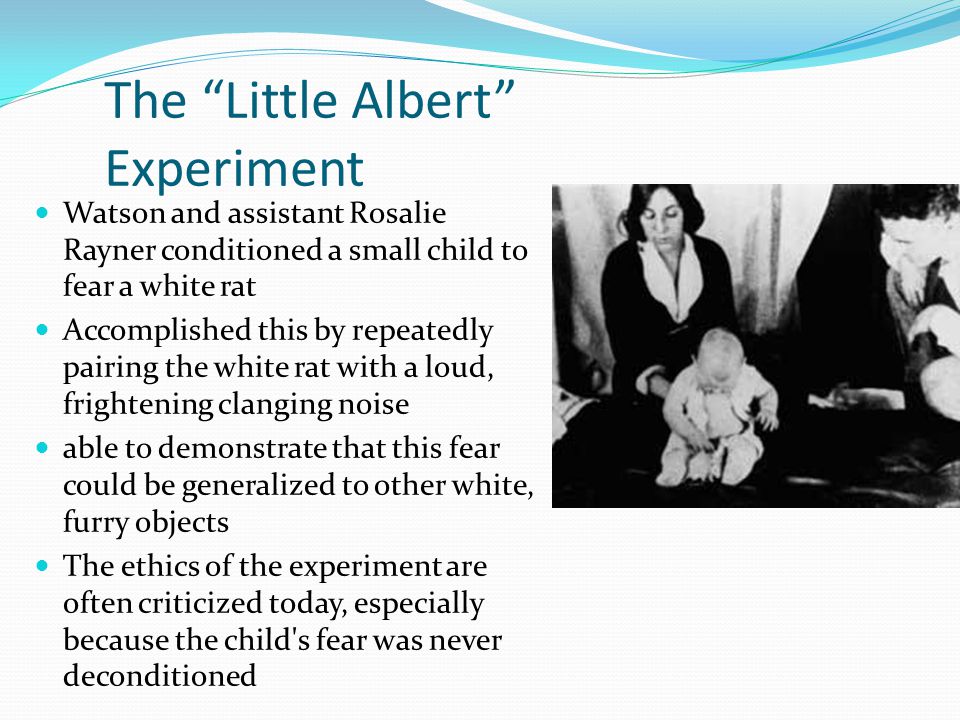 The “Little Albert” Experiment

- Watson and assistant Rosalie Rayner conditioned a small child to fear a white rat
- Accomplished this by repeatedly pairing the white rat with a loud, frightening clanging noise
- able to demonstrate that this fear could be generalized to other white, furry objects
- The ethics of the experiment are often criticized today, especially because the child's fear was never deconditioned